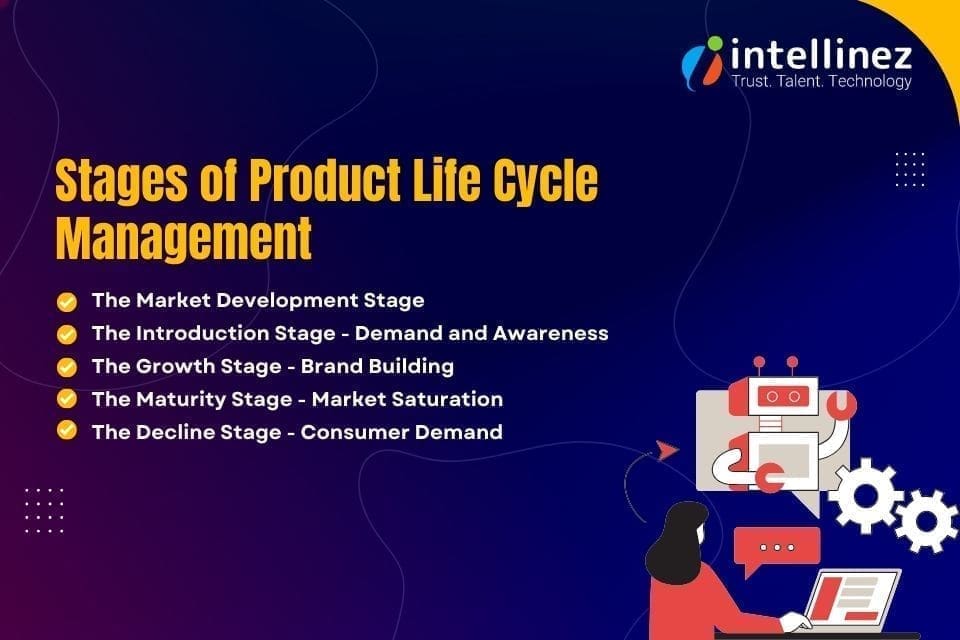 intellinez
Trust. Talent. Technology

Stages of Product Life Cycle Management

The Market Development Stage
The Introduction Stage - Demand and Awareness
The Growth Stage - Brand Building
The Maturity Stage - Market Saturation
The Decline Stage - Consumer Demand